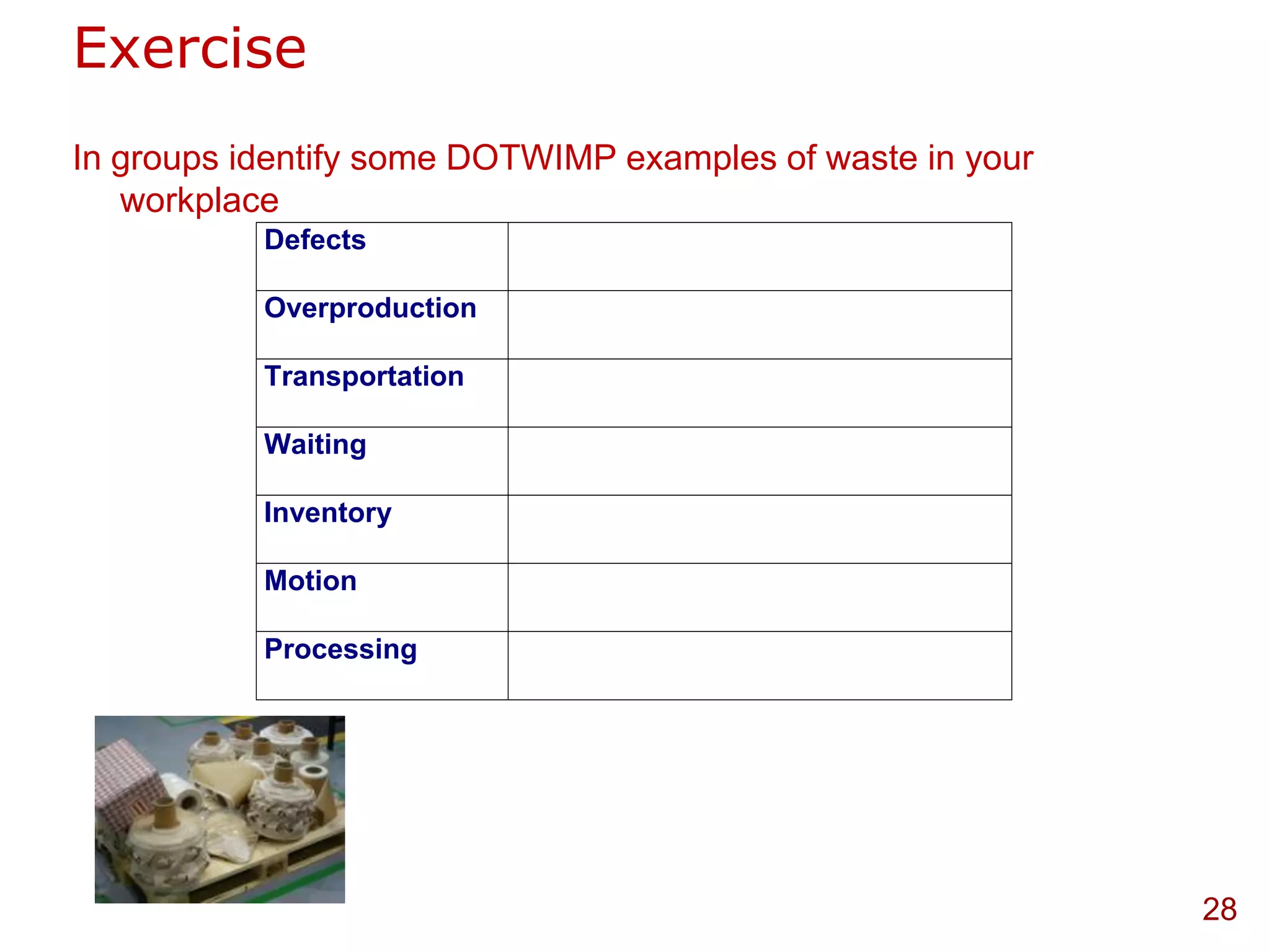 Exercise

In groups identify some DOTWIMP examples of waste in your workplace

| Defects | |
|---|---|
| Overproduction | |
| Transportation | |
| Waiting | |
| Inventory | |
| Motion | |
| Processing | |

28